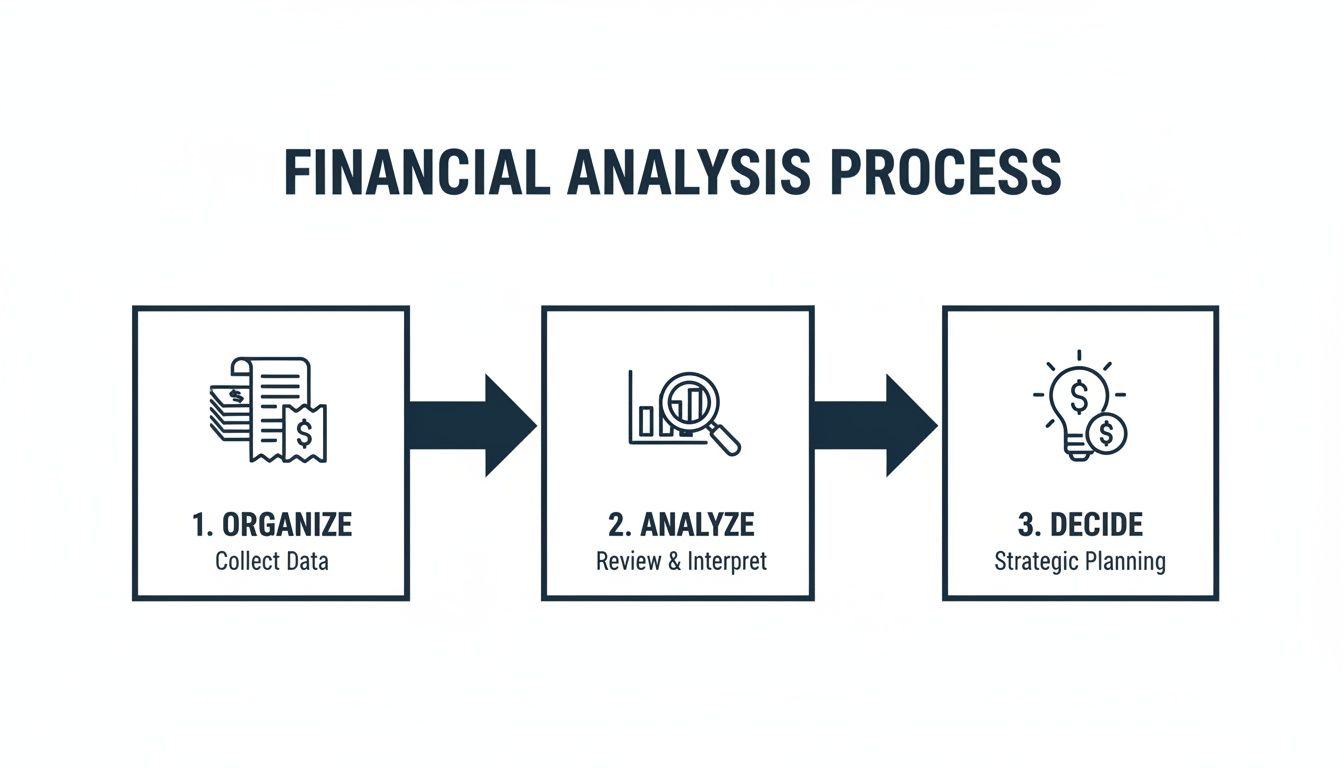 FINANCIAL ANALYSIS PROCESS

1. ORGANIZE
Collect Data

2. ANALYZE
Review & Interpret

3. DECIDE
Strategic Planning